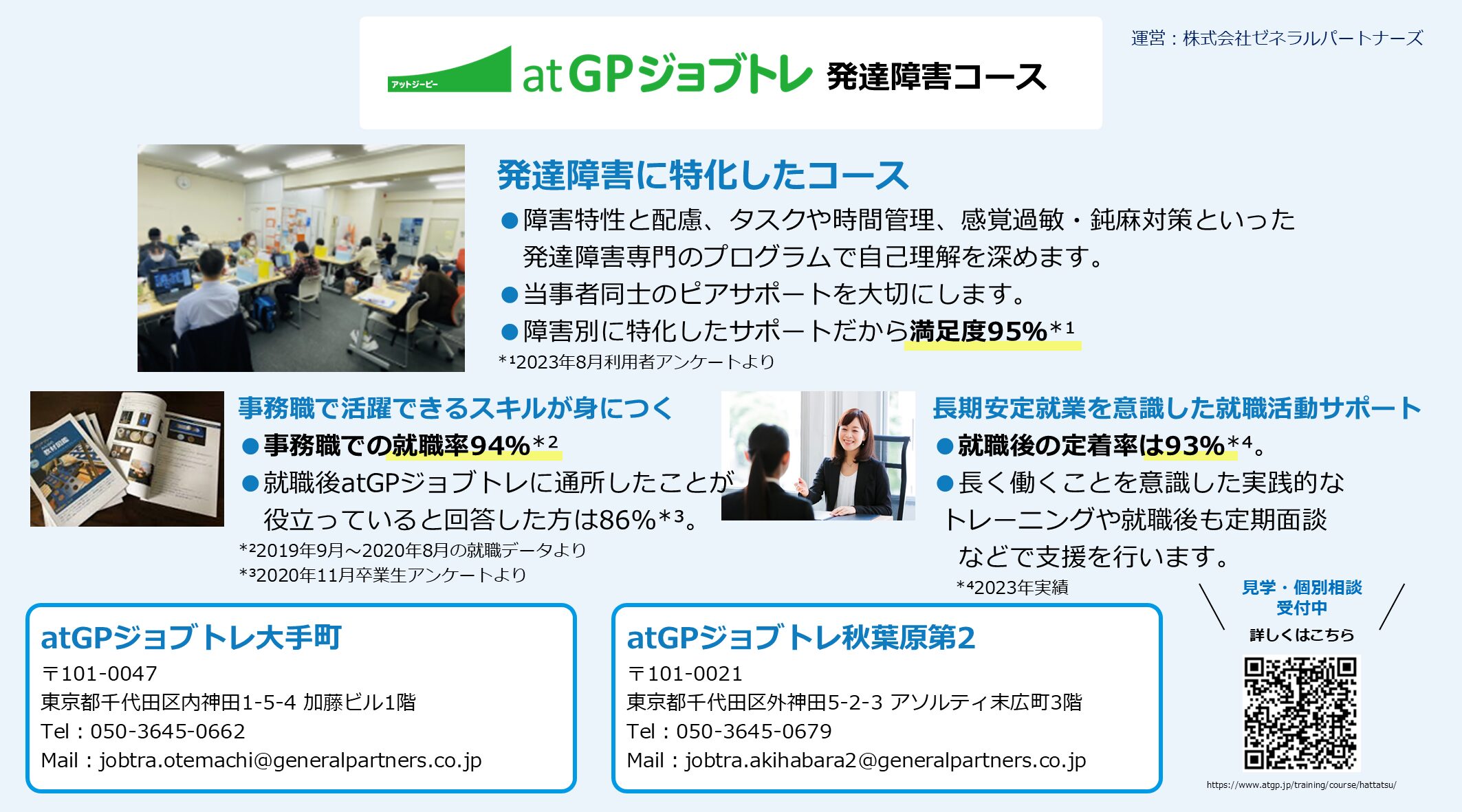 アットジーピー
atGPジョブトレ 発達障害コース

運営：株式会社ゼネラルパートナーズ

発達障害に特化したコース
●障害特性と配慮、タスクや時間管理、感覚過敏・鈍麻対策といった発達障害専門のプログラムで自己理解を深めます。
●当事者同士のピアサポートを大切にします。
●障害別に特化したサポートだから満足度95%*1
*12023年8月利用者アンケートより

事務職で活躍できるスキルが身につく
●事務職での就職率94%*2
●就職後atGPジョブトレに通所したことが役立っていると回答した方は86%*3。
*22019年9月～2020年8月の就職データより
*32020年11月卒業生アンケートより

長期安定就業を意識した就職活動サポート
●就職後の定着率は93%*4。
●長く働くことを意識した実践的なトレーニングや就職後も定期面談などで支援を行います。
*42023年実績

atGPジョブトレ大手町
〒101-0047
東京都千代田区内神田1-5-4 加藤ビル1階
Tel：050-3645-0662
Mail：jobtra.otemachi@generalpartners.co.jp

atGPジョブトレ秋葉原第2
〒101-0021
東京都千代田区外神田5-2-3 アソルティ末広町3階
Tel：050-3645-0679
Mail：jobtra.akihabara2@generalpartners.co.jp

見学・個別相談
受付中
詳しくはこちら
https://www.atgp.jp/training/course/hattatsu/